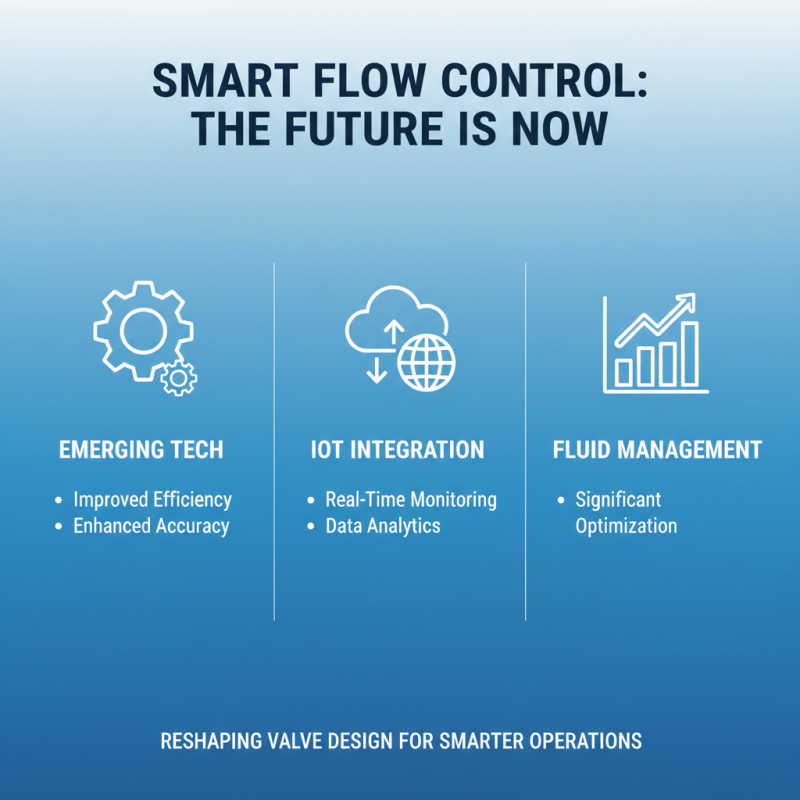 SMART FLOW CONTROL: THE FUTURE IS NOW

EMERGING TECH

• Improved Efficiency
• Enhanced Accuracy

IOT INTEGRATION

• Real-Time Monitoring
• Data Analytics

FLUID MANAGEMENT

• Significant Optimization

RESHAPING VALVE DESIGN FOR SMARTER OPERATIONS